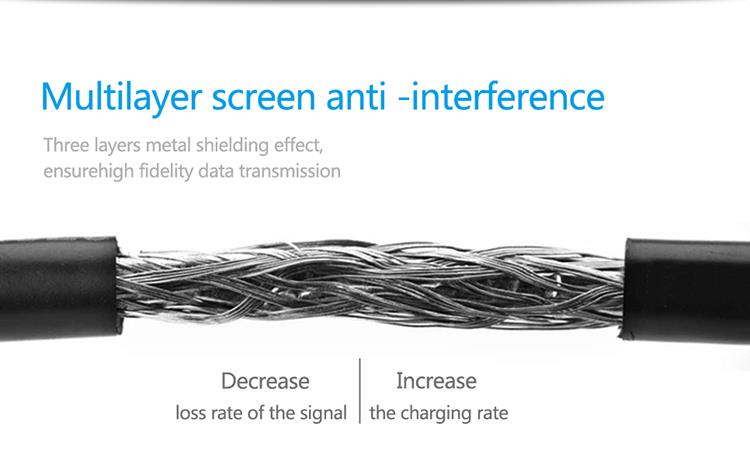 Multilayer screen anti -interference

Three layers metal shielding effect, ensurehigh fidelity data transmission

Decrease
loss rate of the signal

Increase
the charging rate